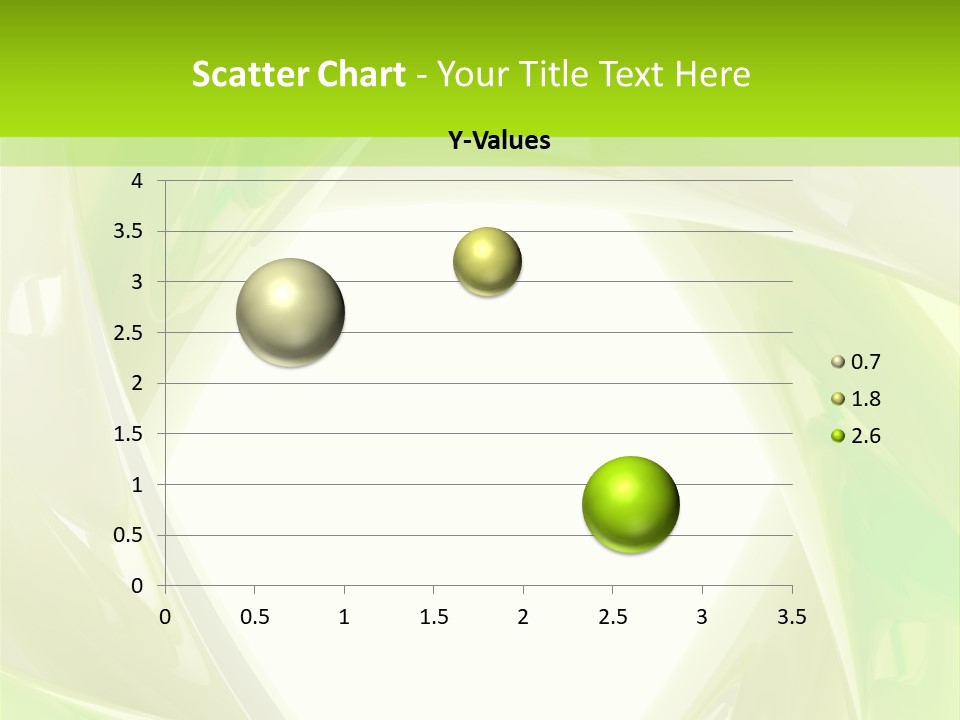 Scatter Chart - Your Title Text Here

Y-Values

4
3.5
3
2.5
2
1.5
1
0.5
0

0 0.5 1 1.5 2 2.5 3 3.5

0.7
1.8
2.6